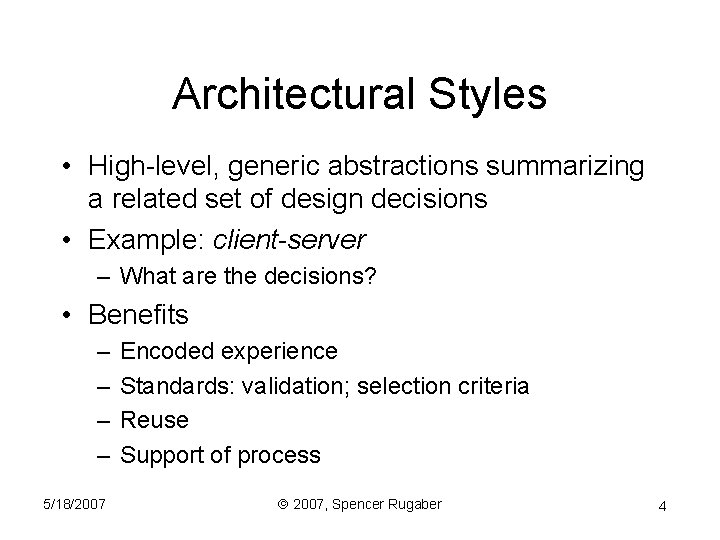 Architectural Styles

• High-level, generic abstractions summarizing a related set of design decisions
• Example: client-server
– What are the decisions?
• Benefits
– Encoded experience
– Standards: validation; selection criteria
– Reuse
– Support of process

5/18/2007

© 2007, Spencer Rugaber

4